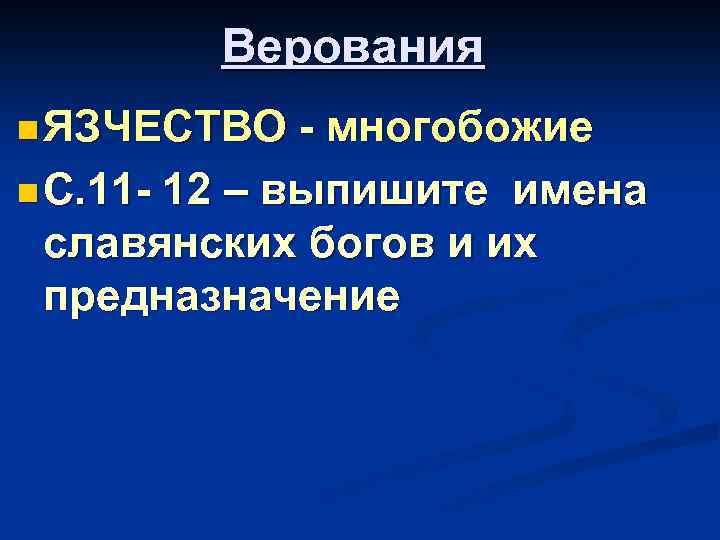 Верования

ЯЗЧЕСТВО - многобожие

С.11- 12 – выпишите имена славянских богов и их предназначение